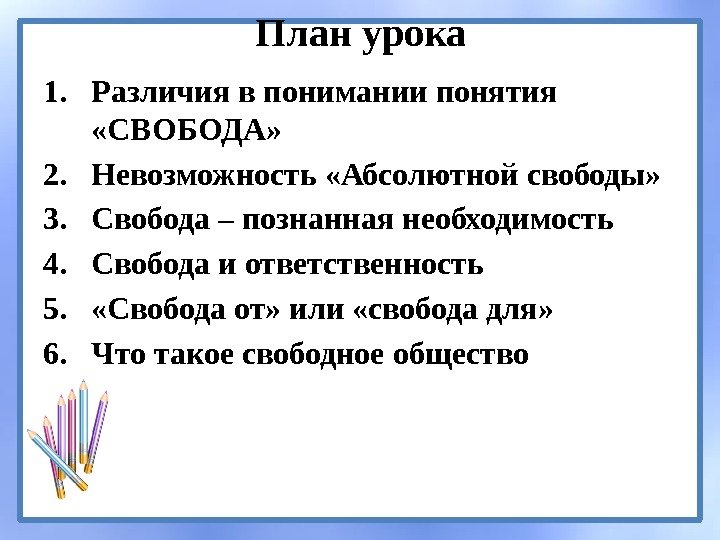 План урока

1. Различия в понимании понятия «СВОБОДА»
2. Невозможность «Абсолютной свободы»
3. Свобода – познанная необходимость
4. Свобода и ответственность
5. «Свобода от» или «свобода для»
6. Что такое свободное общество